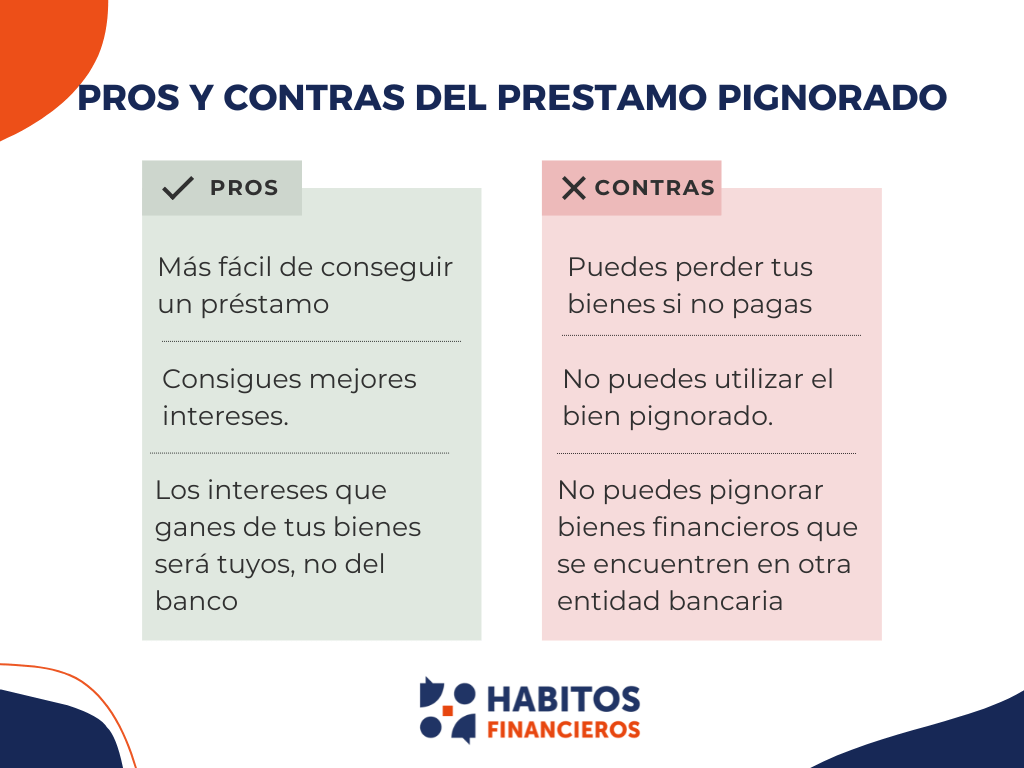 PROS Y CONTRAS DEL PRESTAMO PIGNORADO

PROS

Más fácil de conseguir un préstamo

Consigues mejores intereses.

Los intereses que ganes de tus bienes será tuyos, no del banco

CONTRAS

Puedes perder tus bienes si no pagas

No puedes utilizar el bien pignorado.

No puedes pignorar bienes financieros que se encuentren en otra entidad bancaria

HABITOS FINANCIEROS